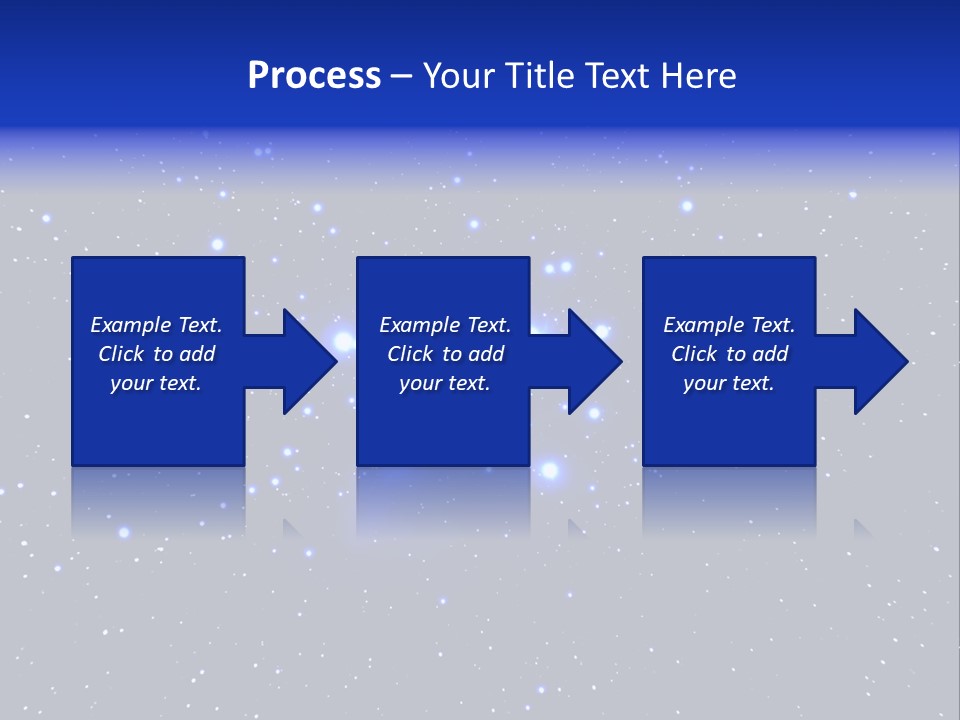 Process – Your Title Text Here

Example Text. Click to add your text.

Example Text. Click to add your text.

Example Text. Click to add your text.